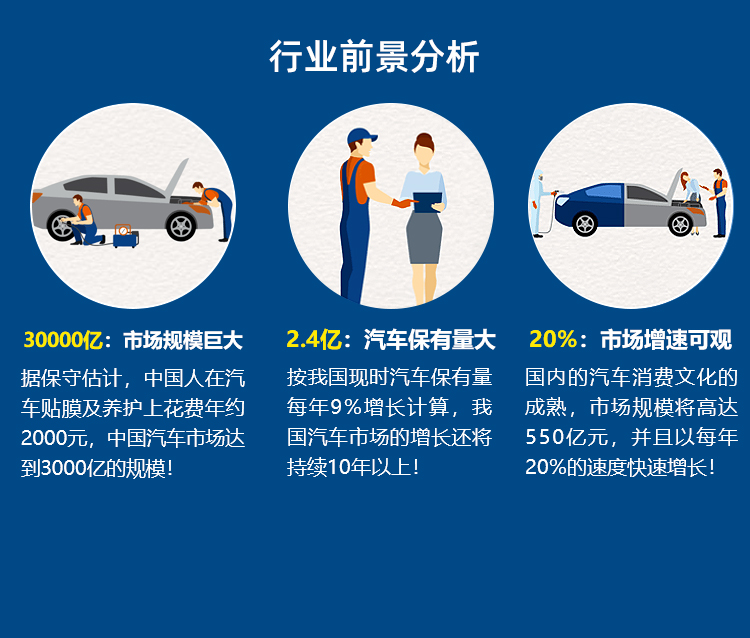 行业前景分析

30000亿：市场规模巨大

据保守估计，中国人在汽车贴膜及养护上花费年约2000元，中国汽车市场达到3000亿的规模！

2.4亿：汽车保有量大

按我国现时汽车保有量每年9%增长计算，我国汽车市场的增长还将持续10年以上！

20%：市场增速可观

国内的汽车消费文化的成熟，市场规模将高达550亿元，并且以每年20%的速度快速增长！